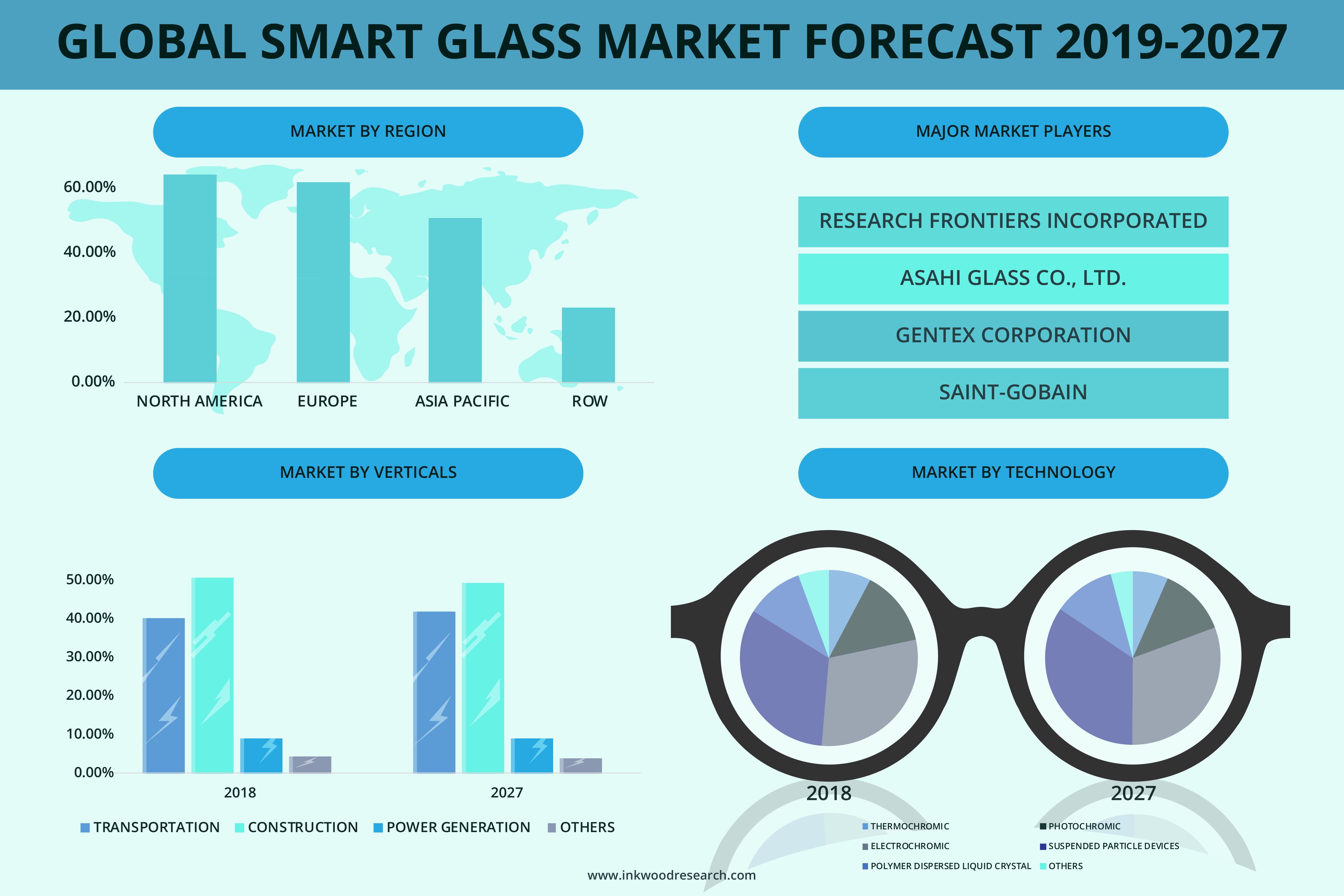 GLOBAL SMART GLASS MARKET FORECAST 2019-2027

MARKET BY REGION

60.00%
40.00%
20.00%
0.00%

NORTH AMERICA
EUROPE
ASIA PACIFIC
ROW

MAJOR MARKET PLAYERS

RESEARCH FRONTIERS INCORPORATED
ASAHI GLASS CO., LTD.
GENTEX CORPORATION
SAINT-GOBAIN

MARKET BY VERTICALS

50.00%
40.00%
30.00%
20.00%
10.00%
0.00%

2018
2027

TRANSPORTATION
CONSTRUCTION
POWER GENERATION
OTHERS

MARKET BY TECHNOLOGY

2018
2027

THERMOCHROMIC
PHOTOCHROMIC
ELECTROCHROMIC
SUSPENDED PARTICLE DEVICES
POLYMER DISPERSED LIQUID CRYSTAL
OTHERS

www.inkwoodresearch.com